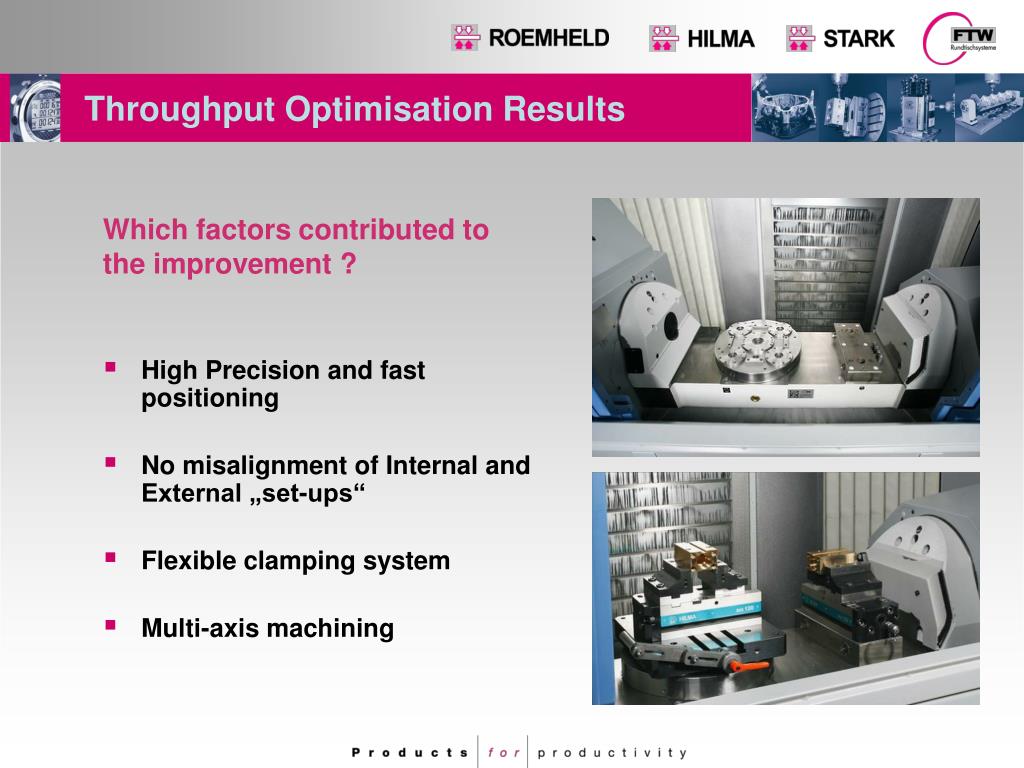 ROEMHELD HILMA STARK FTW Rundtischsysteme

Throughput Optimisation Results

Which factors contributed to the improvement ?

- High Precision and fast positioning
- No misalignment of Internal and External „set-ups“
- Flexible clamping system
- Multi-axis machining

HILMA

Products for productivity